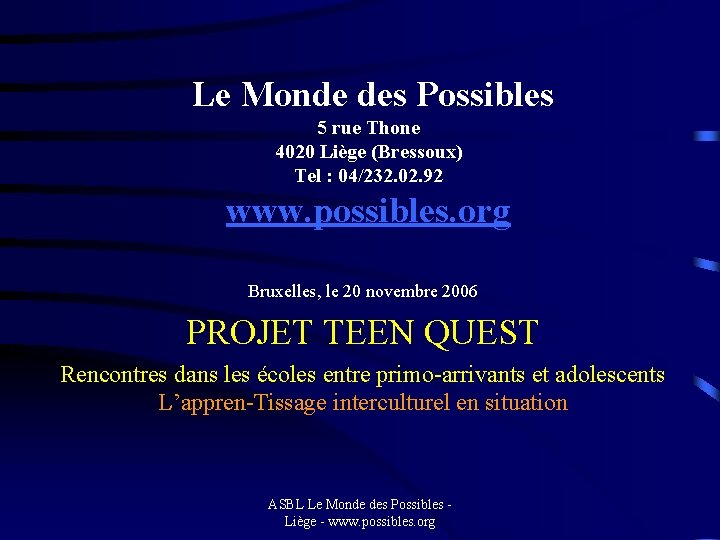 Le Monde des Possibles
5 rue Thone
4020 Liège (Bressoux)
Tel : 04/232.02.92
www.possibles.org

Bruxelles, le 20 novembre 2006

PROJET TEEN QUEST

Rencontres dans les écoles entre primo-arrivants et adolescents
L'appren-Tissage interculturel en situation

ASBL Le Monde des Possibles - Liège - www.possibles.org